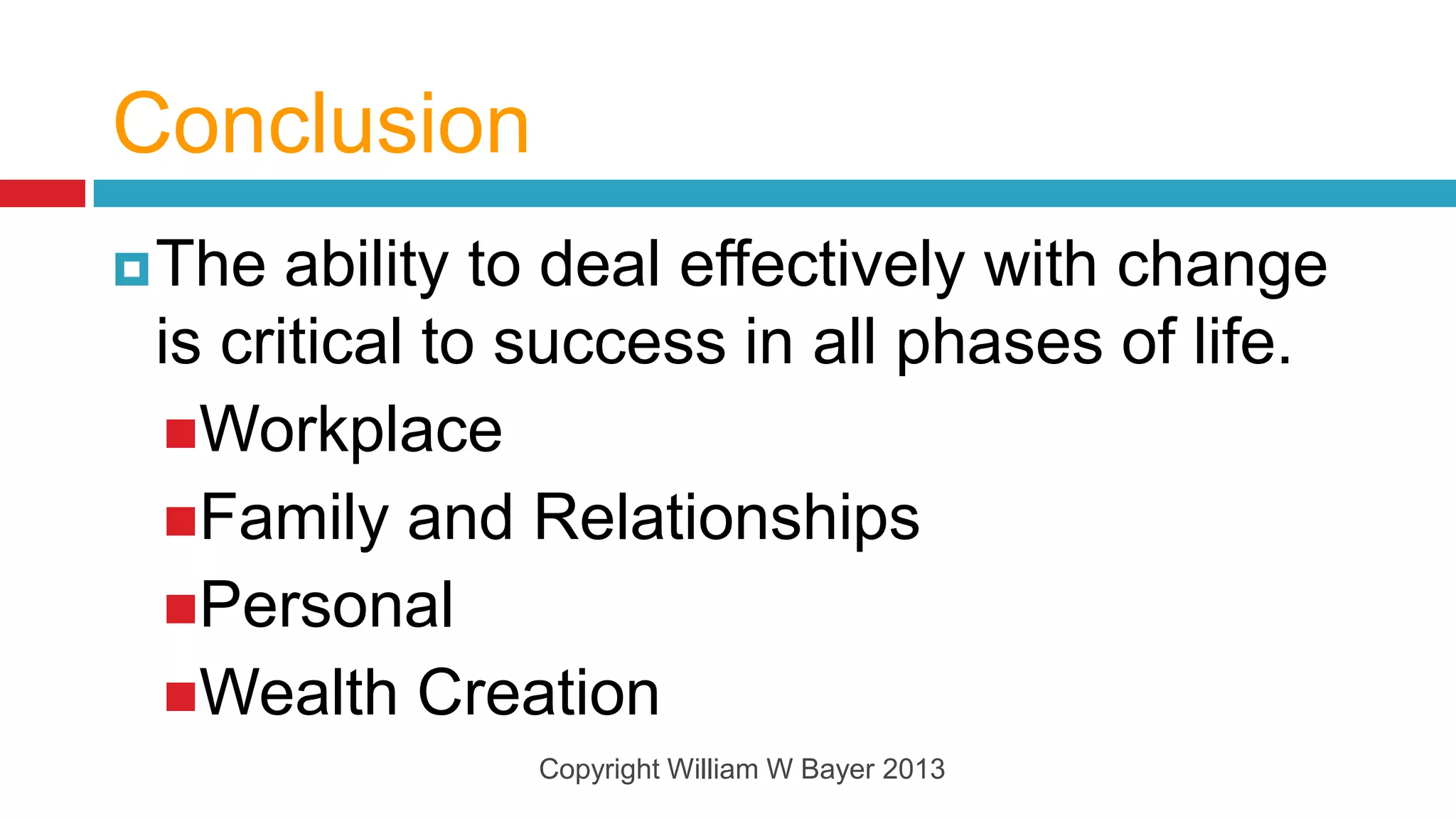 Conclusion

The ability to deal effectively with change is critical to success in all phases of life.

Workplace

Family and Relationships

Personal

Wealth Creation

Copyright William W Bayer 2013